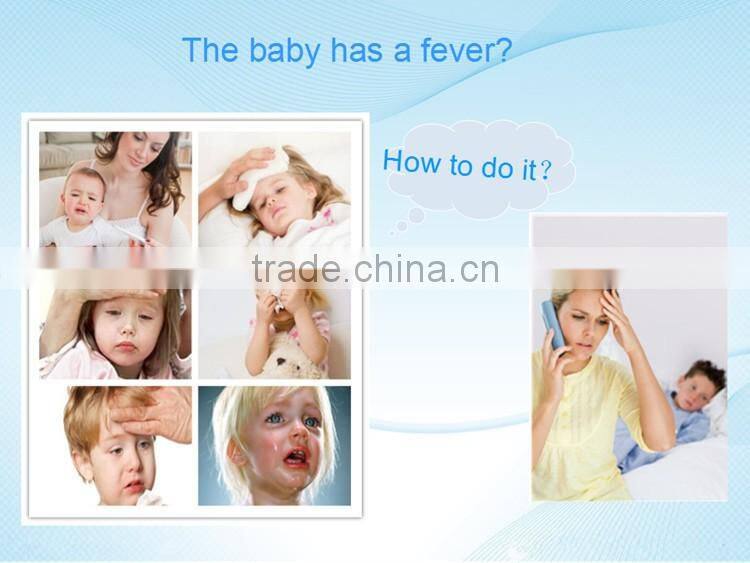 The baby has a fever?

How to do it?

trade.china.cn